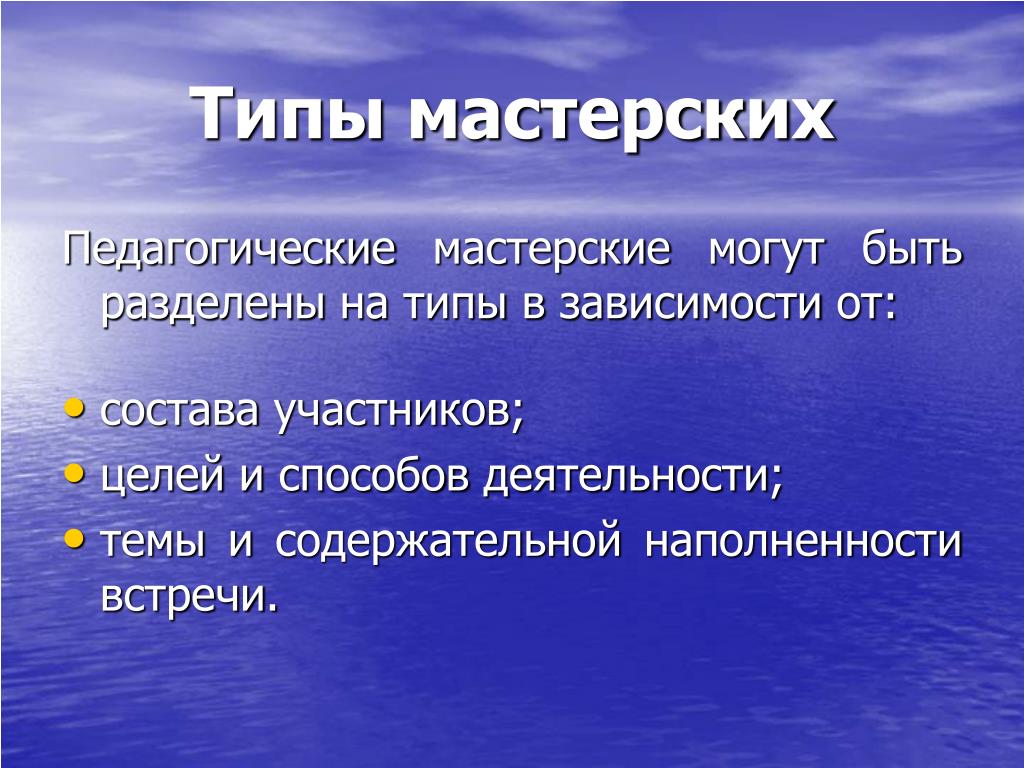 Типы мастерских

Педагогические мастерские могут быть разделены на типы в зависимости от:

• состава участников;
• целей и способов деятельности;
• темы и содержательной наполненности встречи.